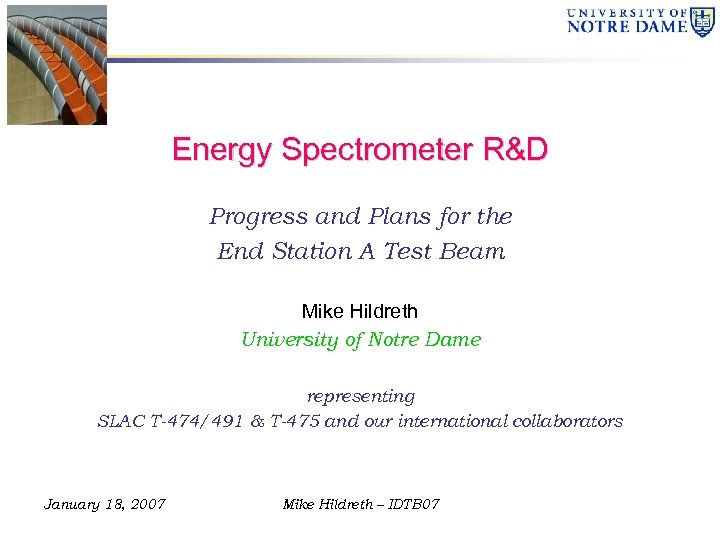 UNIVERSITY OF
NOTRE DAME

Energy Spectrometer R&D

Progress and Plans for the
End Station A Test Beam

Mike Hildreth
University of Notre Dame

representing
SLAC T-474/491 & T-475 and our international collaborators

January 18, 2007

Mike Hildreth – IDTB07